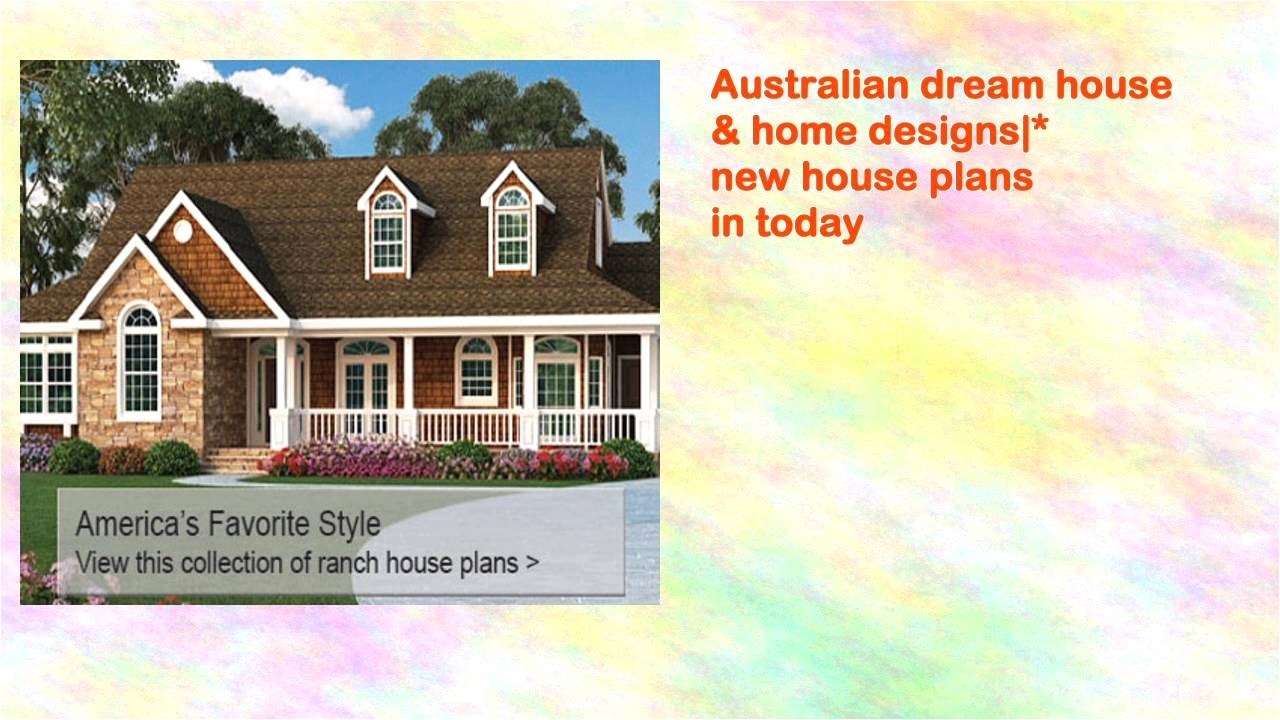 America's Favorite Style
View this collection of ranch house plans >

Australian dream house & home designs|* new house plans in today